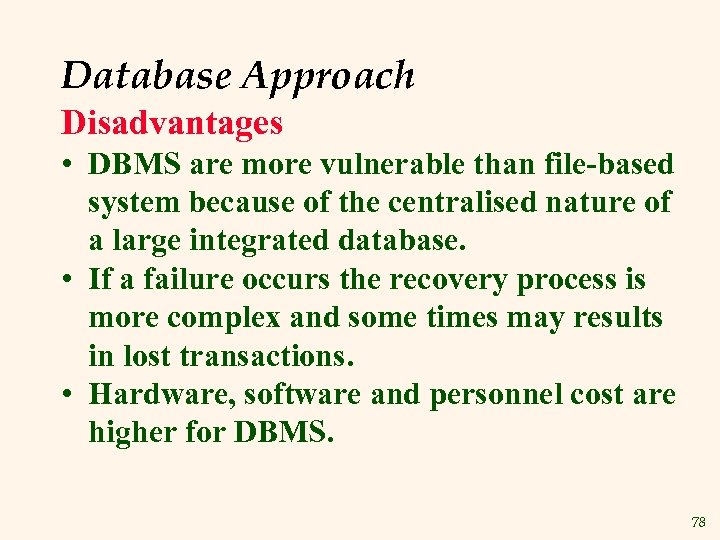 Database Approach

Disadvantages

• DBMS are more vulnerable than file-based system because of the centralised nature of a large integrated database.

• If a failure occurs the recovery process is more complex and some times may results in lost transactions.

• Hardware, software and personnel cost are higher for DBMS.

78